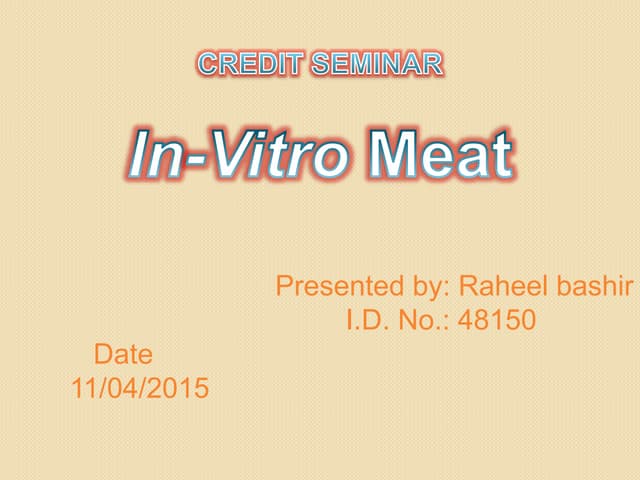 CREDIT SEMINAR

In-Vitro Meat

Presented by: Raheel bashir
I.D. No.: 48150

Date
11/04/2015